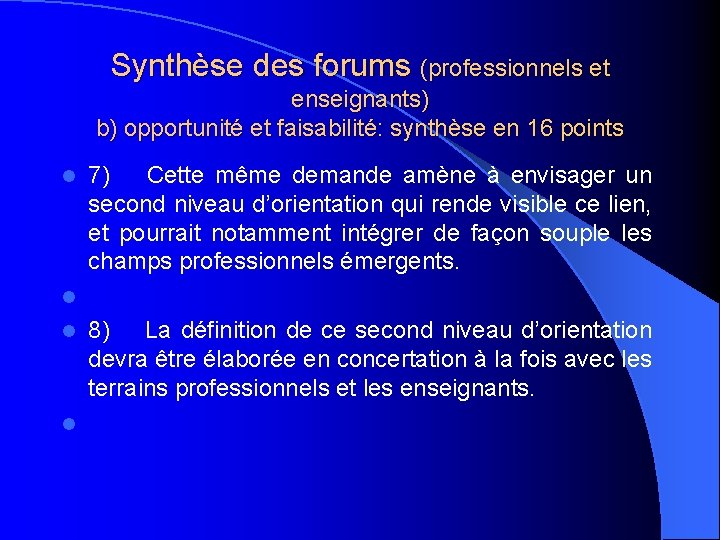 Synthèse des forums (professionnels et enseignants)
b) opportunité et faisabilité: synthèse en 16 points

7) Cette même demande amène à envisager un second niveau d'orientation qui rende visible ce lien, et pourrait notamment intégrer de façon souple les champs professionnels émergents.

8) La définition de ce second niveau d'orientation devra être élaborée en concertation à la fois avec les terrains professionnels et les enseignants.